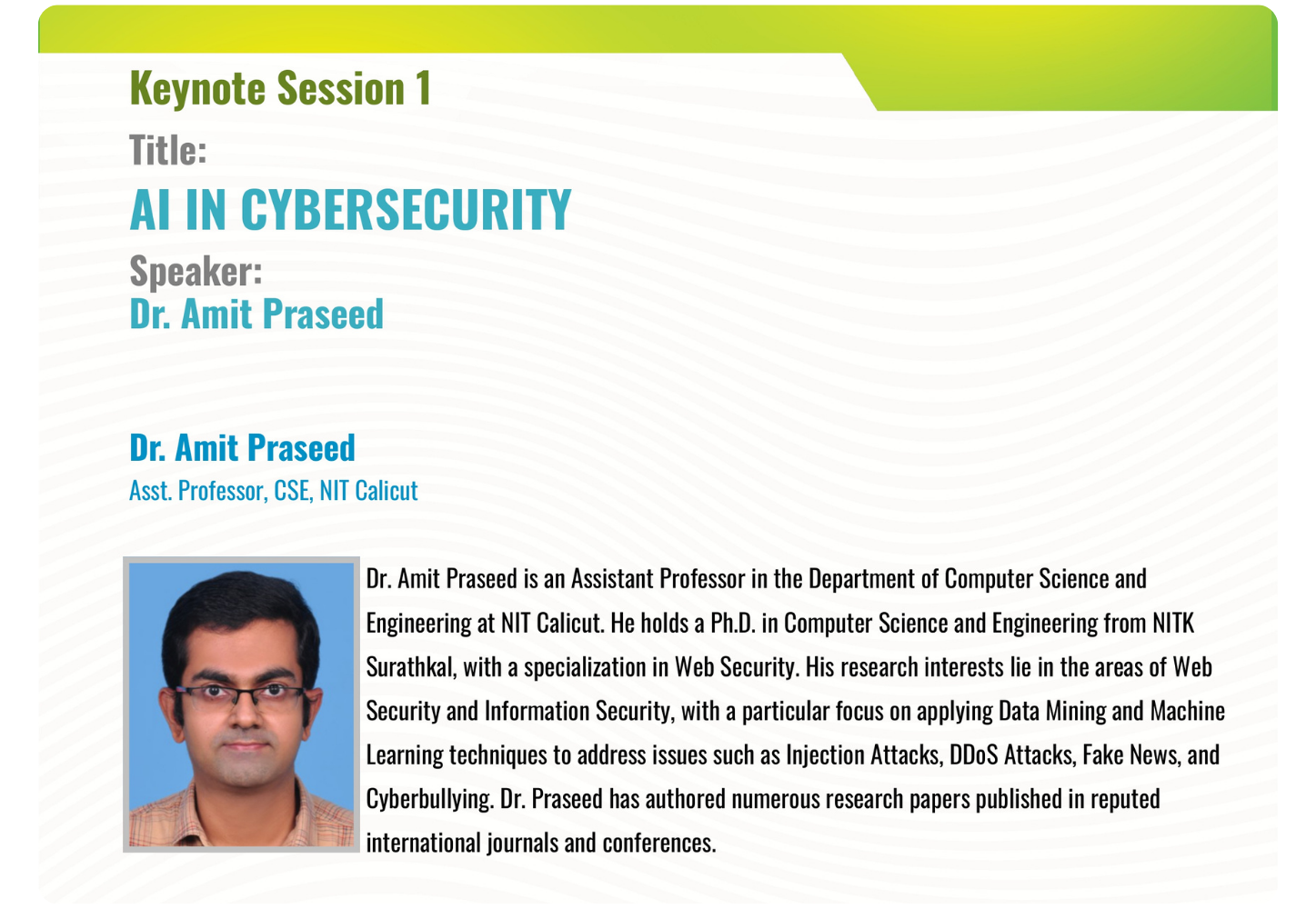 Keynote Session 1

Title:

AI IN CYBERSECURITY

Speaker:

Dr. Amit Praseed

Dr. Amit Praseed

Asst. Professor, CSE, NIT Calicut

Dr. Amit Praseed is an Assistant Professor in the Department of Computer Science and Engineering at NIT Calicut. He holds a Ph.D. in Computer Science and Engineering from NITK Surathkal, with a specialization in Web Security. His research interests lie in the areas of Web Security and Information Security, with a particular focus on applying Data Mining and Machine Learning techniques to address issues such as Injection Attacks, DDoS Attacks, Fake News, and Cyberbullying. Dr. Praseed has authored numerous research papers published in reputed international journals and conferences.